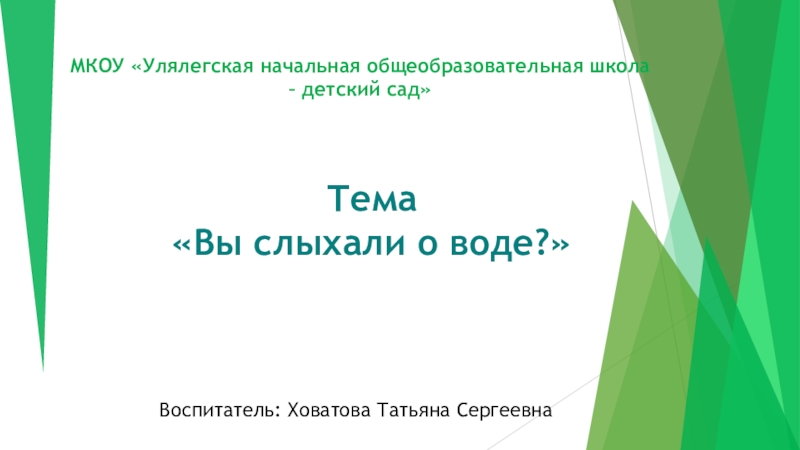 МКОУ «Улялегская начальная общеобразовательная школа – детский сад»

Тема
«Вы слыхали о воде?»

Воспитатель: Ховатова Татьяна Сергеевна